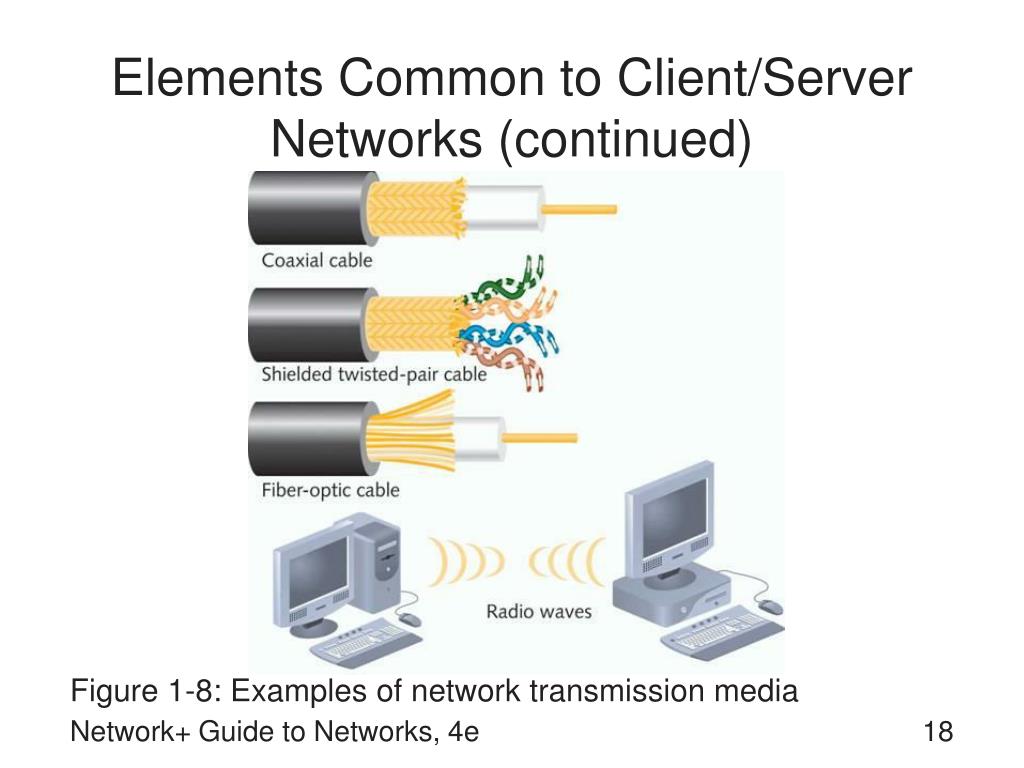 Elements Common to Client/Server Networks (continued)

Coaxial cable

Shielded twisted-pair cable

Fiber-optic cable

Radio waves

Figure 1-8: Examples of network transmission media

Network+ Guide to Networks, 4e

18